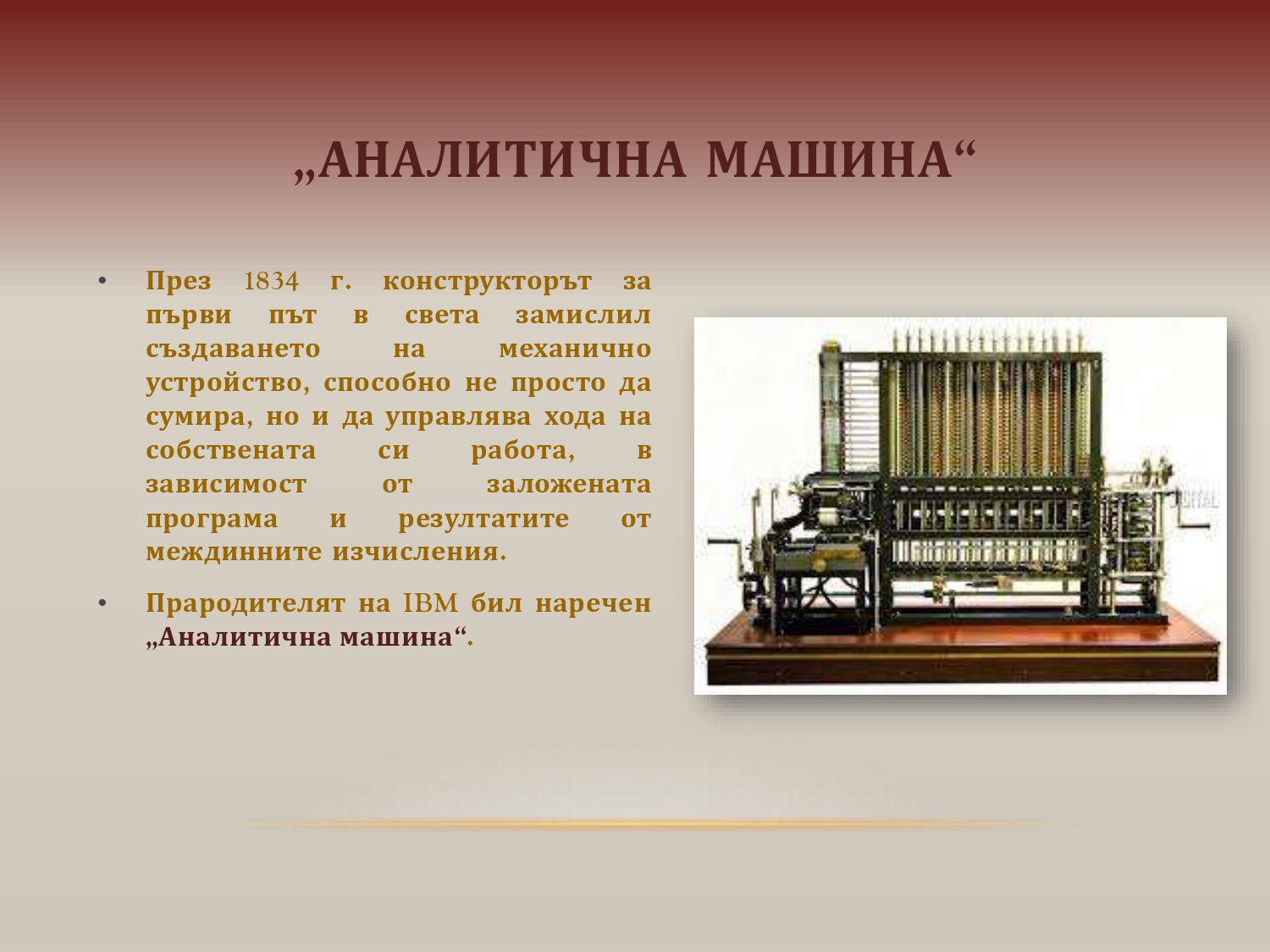 „АНАЛИТИЧНА МАШИНА“

• През 1834 г. конструкторът за първи път в света замислил създаването на механично устройство, способно не просто да сумира, но и да управлява хода на собствената си работа, в зависимост от заложената програма и резултатите от междинните изчисления.

• Прародителят на IBM бил наречен „Аналитична машина“.